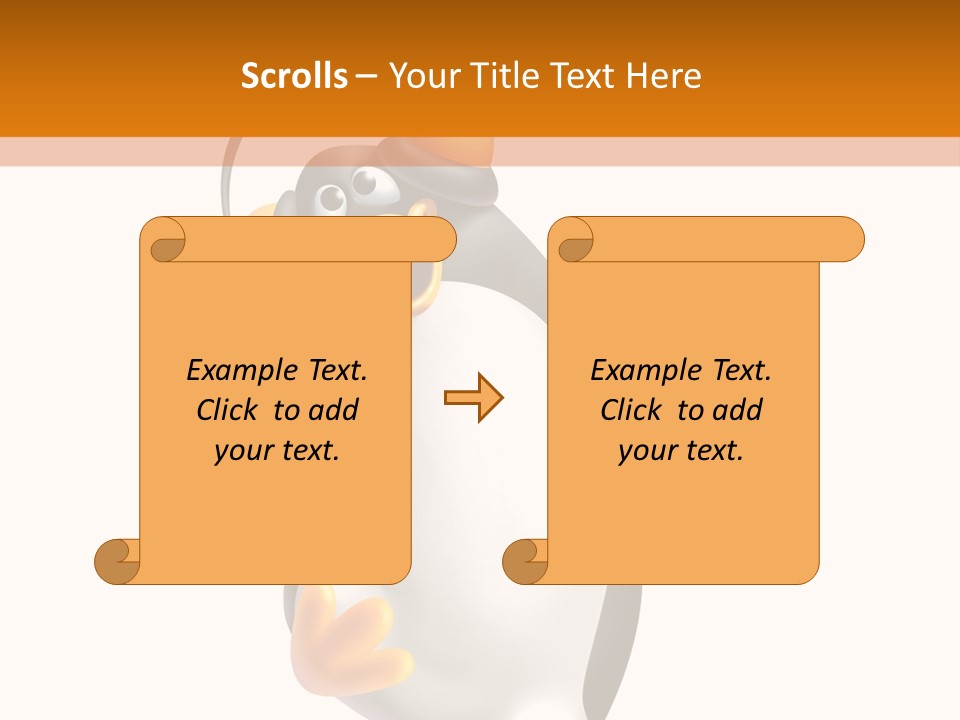 Scrolls – Your Title Text Here

Example Text. Click to add your text.

Example Text. Click to add your text.